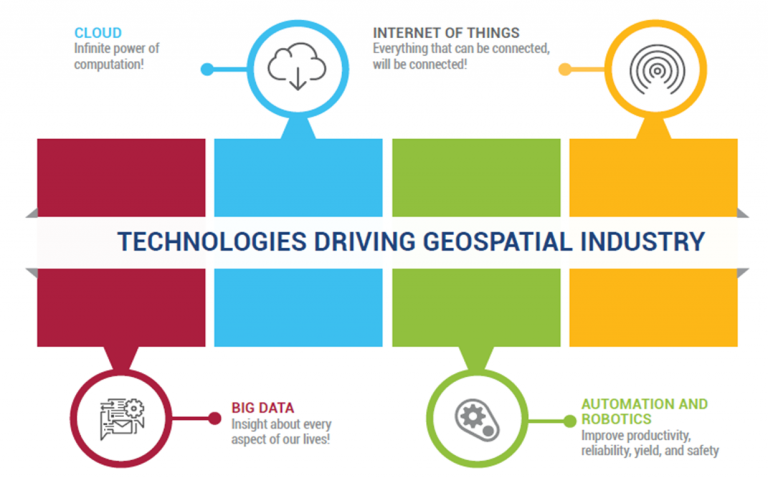 CLOUD
Infinite power of computation!

INTERNET OF THINGS
Everything that can be connected, will be connected!

TECHNOLOGIES DRIVING GEOSPATIAL INDUSTRY

BIG DATA
Insight about every aspect of our lives!

AUTOMATION AND ROBOTICS
Improve productivity, reliability, yield, and safety